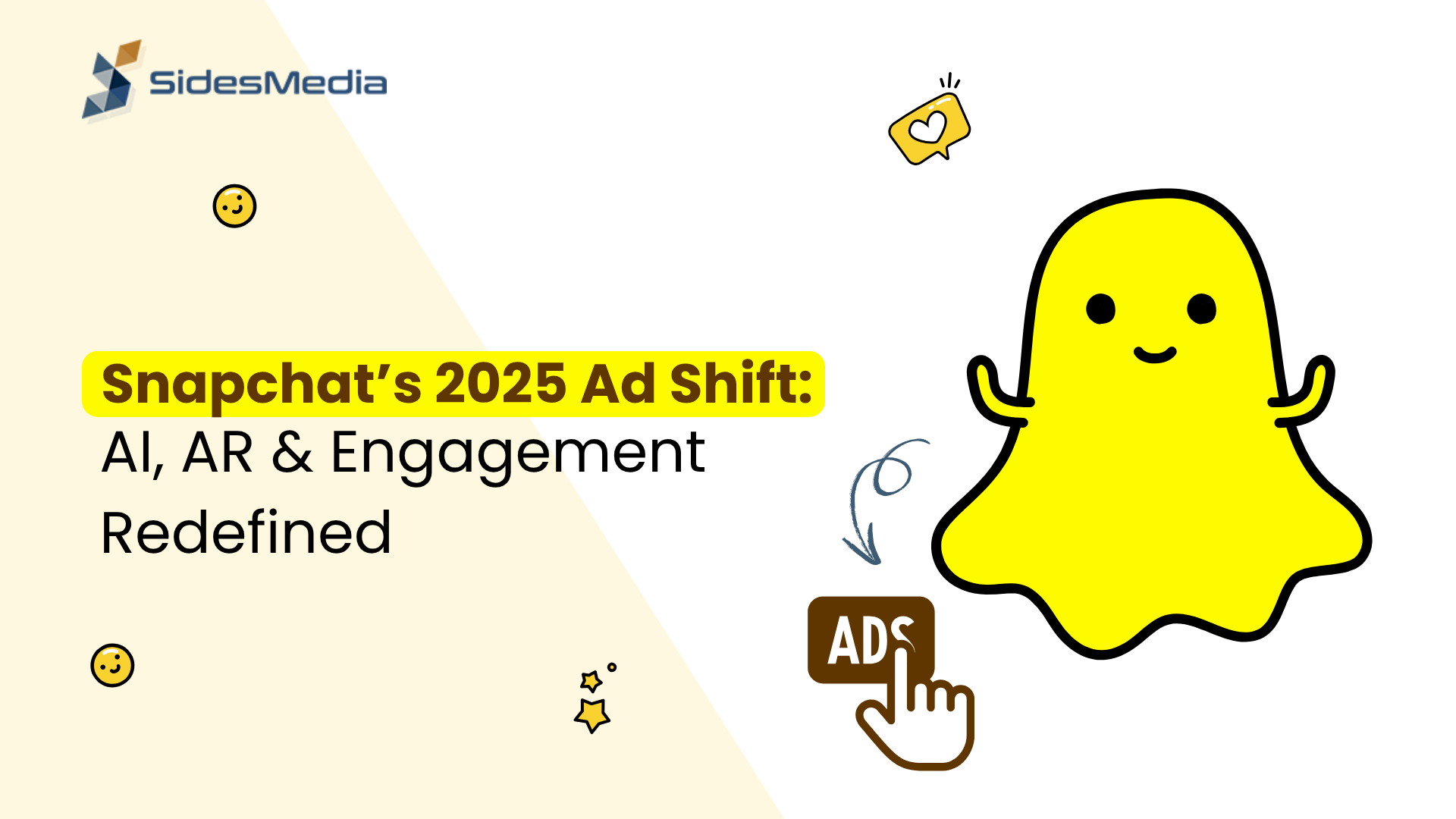 SidesMedia

Snapchat's 2025 Ad Shift:
AI, AR & Engagement Redefined

ADS